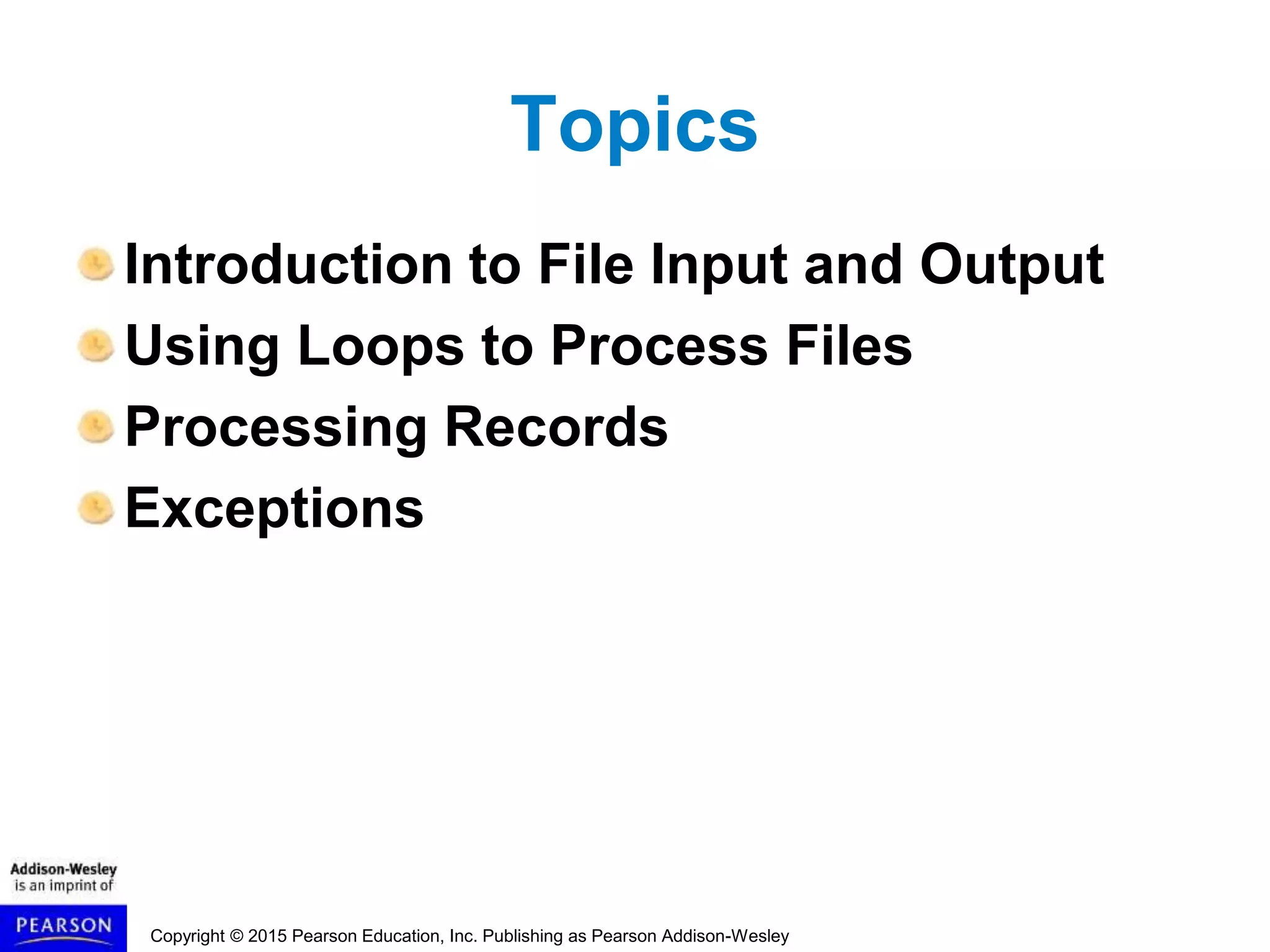 Topics

Introduction to File Input and Output
Using Loops to Process Files
Processing Records
Exceptions

Addison-Wesley is an imprint of

PEARSON

Copyright © 2015 Pearson Education, Inc. Publishing as Pearson Addison-Wesley